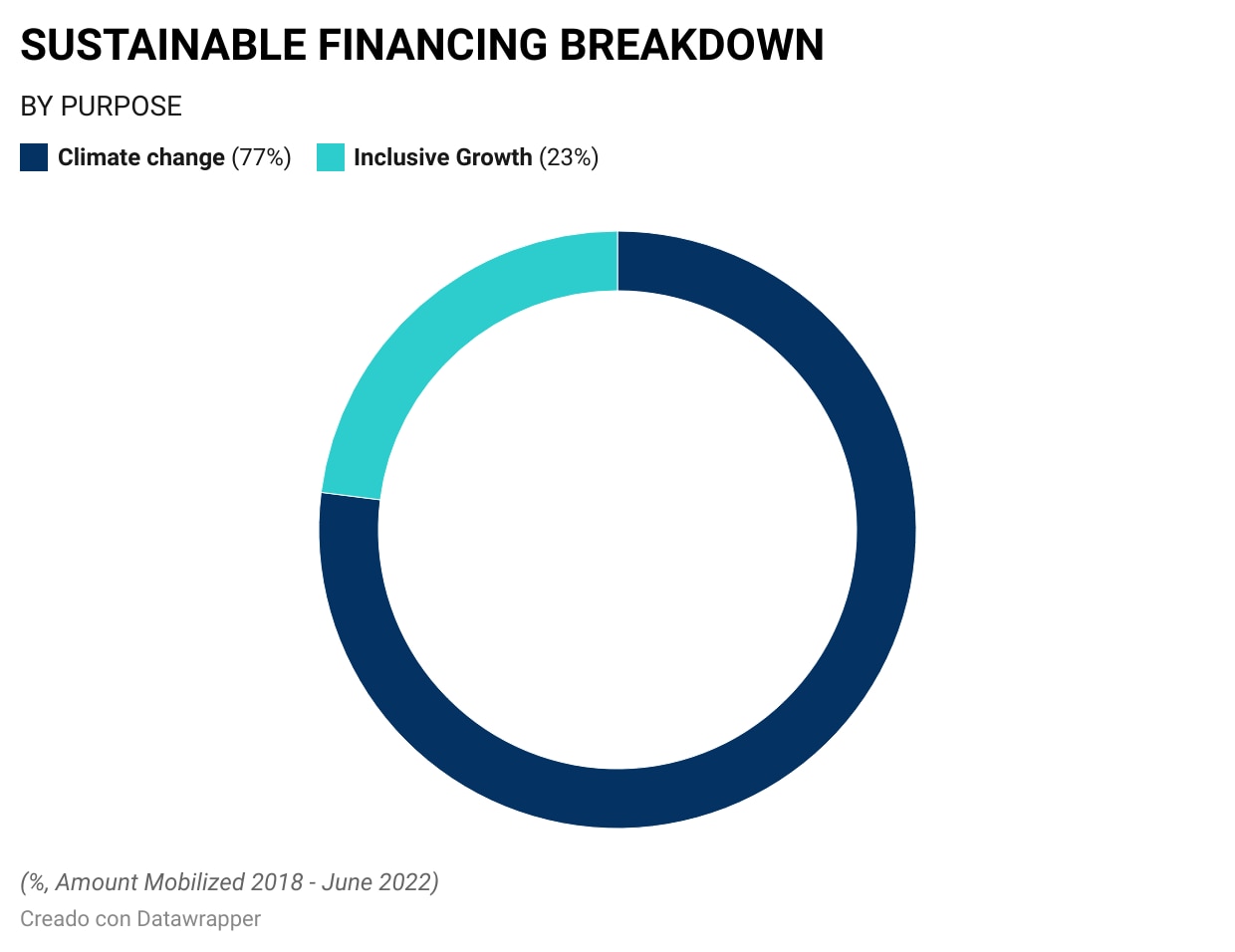 SUSTAINABLE FINANCING BREAKDOWN

BY PURPOSE

Climate change (77%) Inclusive Growth (23%)

(%, Amount Mobilized 2018 - June 2022)

Creado con Datawrapper